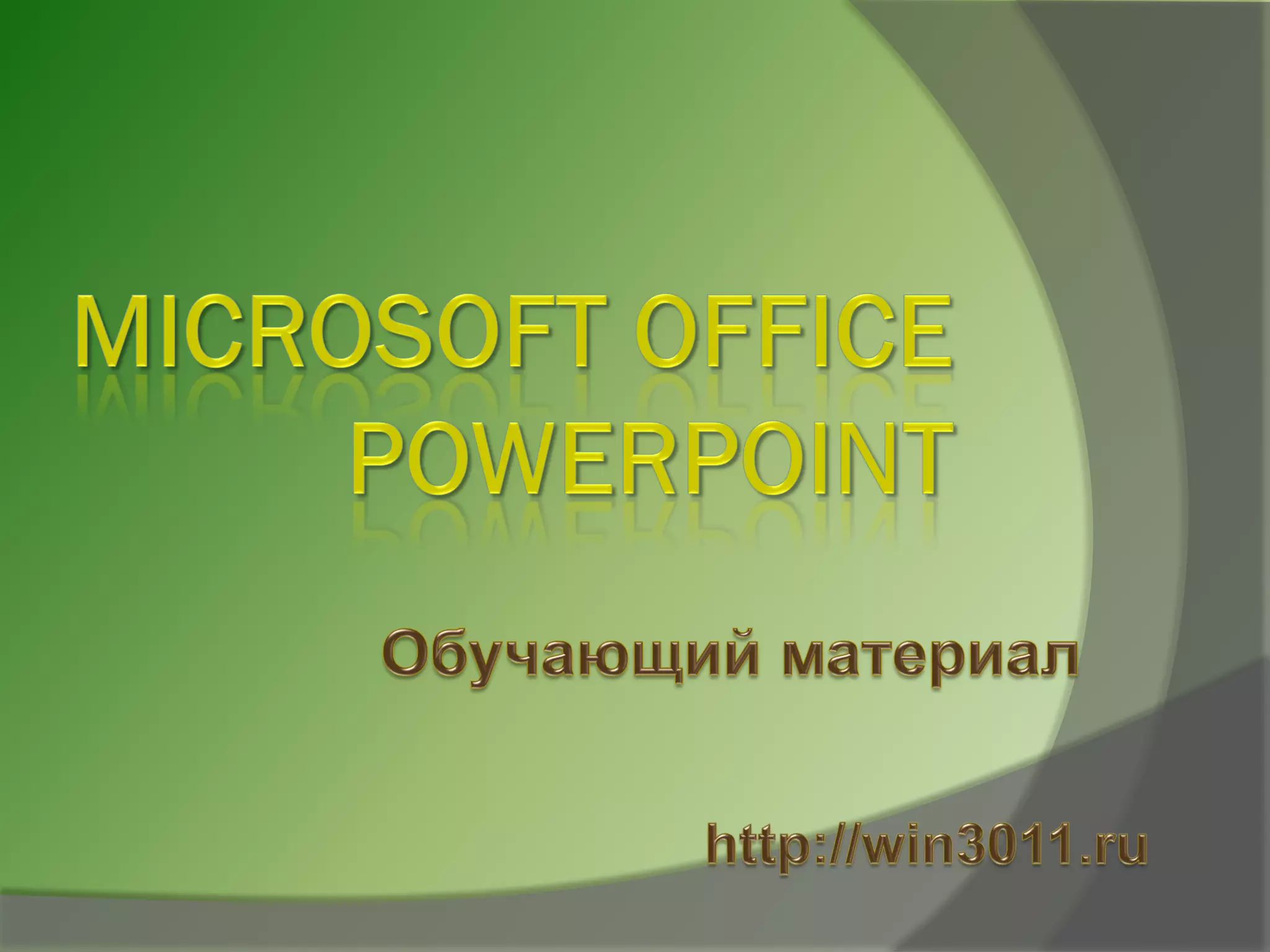 MICROSOFT OFFICE POWERPOINT

Обучающий материал

http://win3011.ru